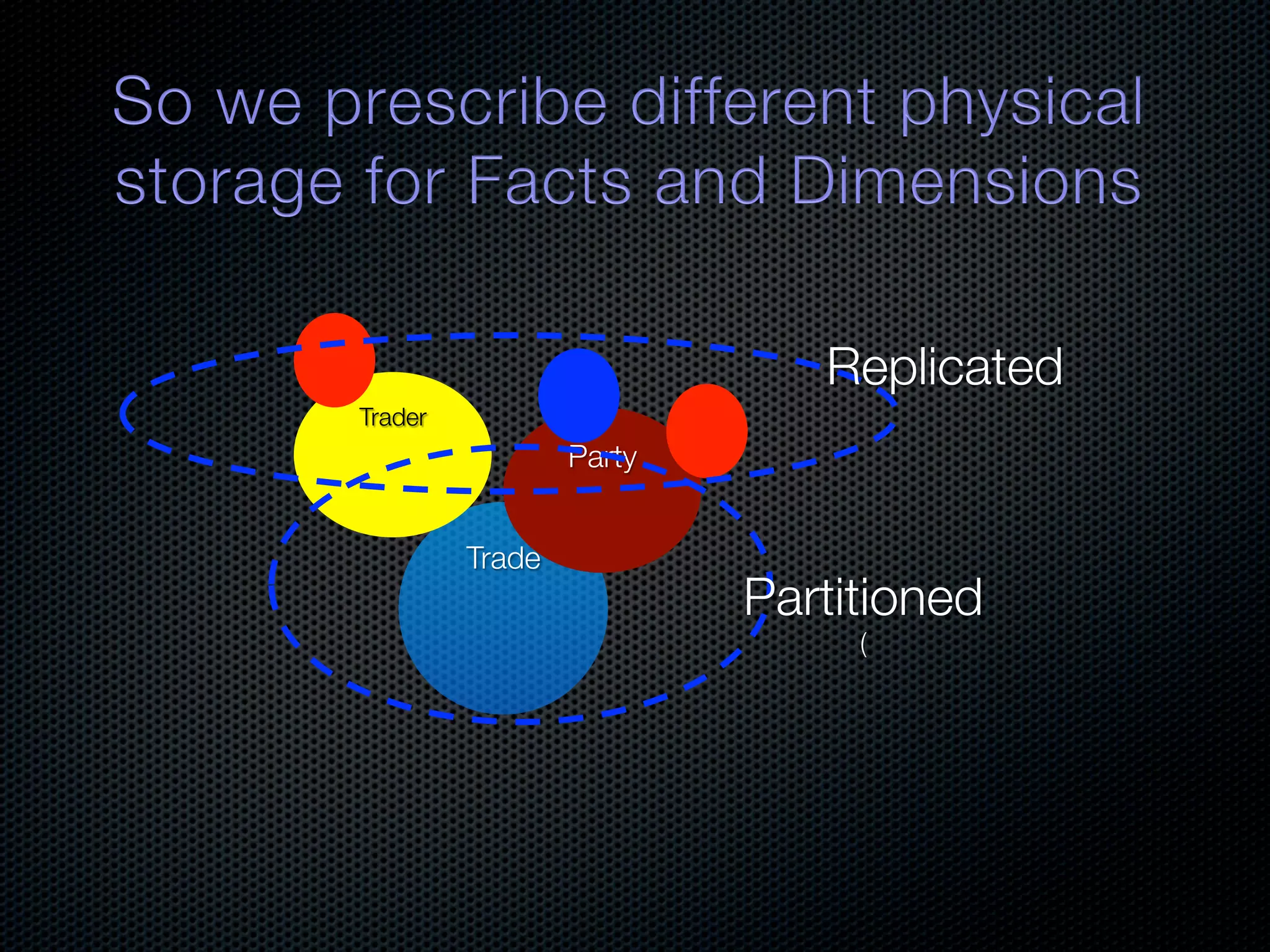 So we prescribe different physical storage for Facts and Dimensions

Replicated

Trader

Party

Trade

Partitioned

(